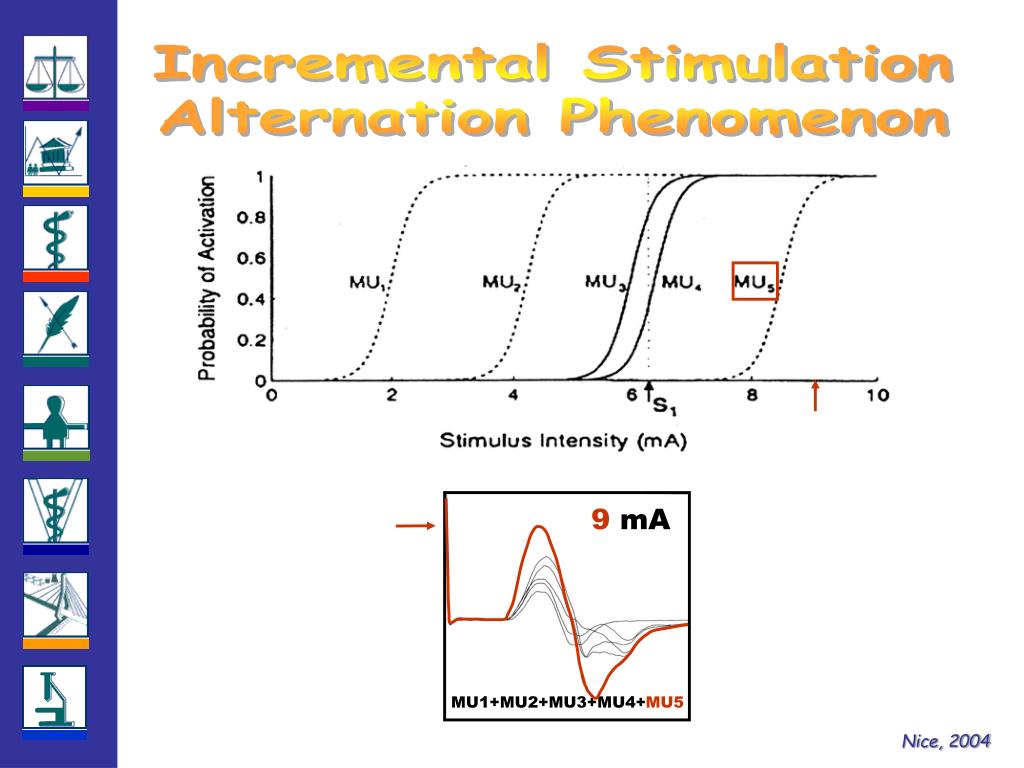 Incremental Stimulation Alternation Phenomenon

Probability of Activation

1
0.8
0.6
0.4
0.2
0

$MU_1$
$MU_2$
$MU_3$
$MU_4$
$MU_5$

0 2 4 6 8 10

$S_1$

Stimulus Intensity (mA)

9 mA

MU1+MU2+MU3+MU4+MU5

Nice, 2004